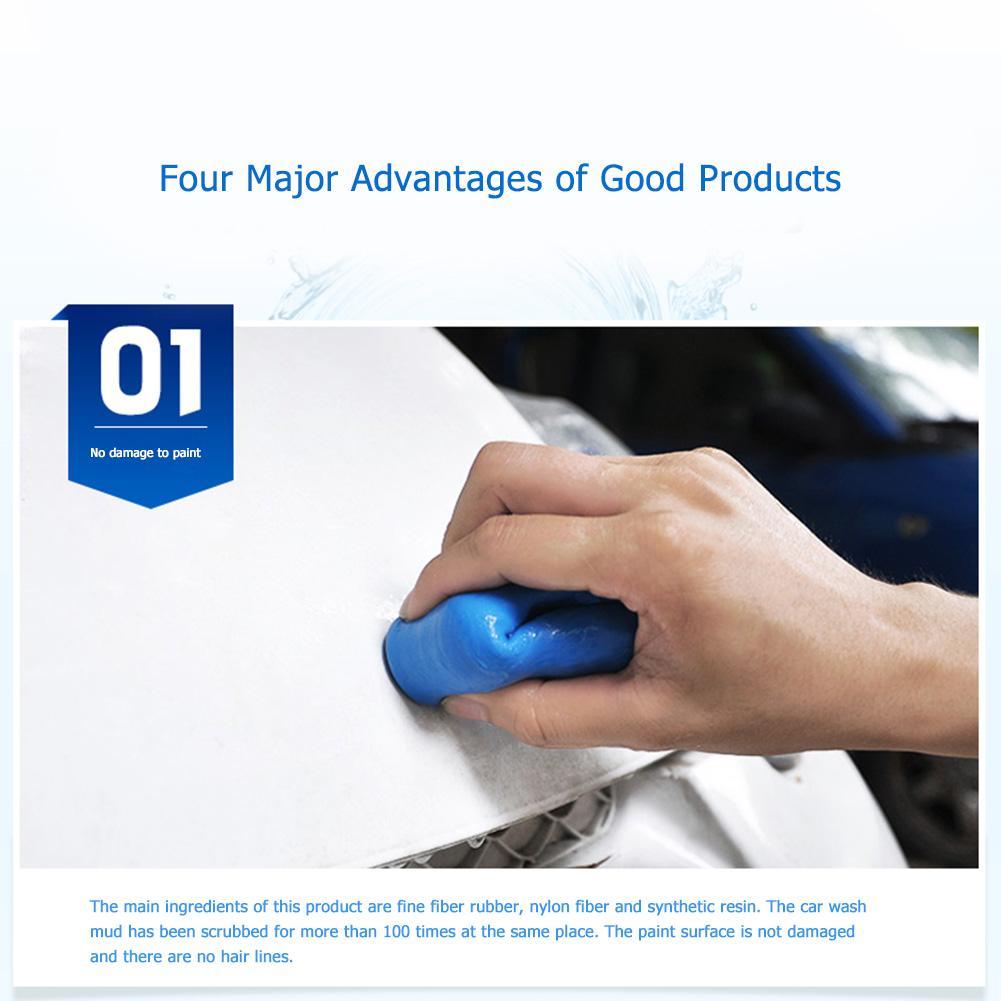 Four Major Advantages of Good Products

01

No damage to paint

The main ingredients of this product are fine fiber rubber, nylon fiber and synthetic resin. The car wash mud has been scrubbed for more than 100 times at the same place. The paint surface is not damaged and there are no hair lines.